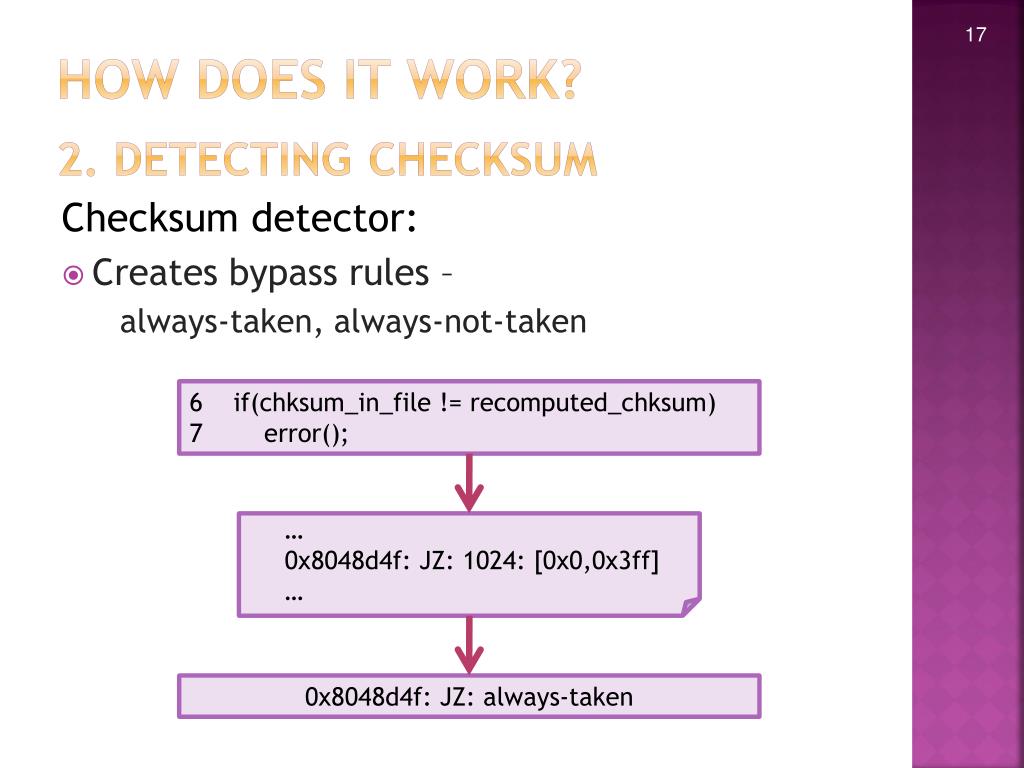 17

HOW DOES IT WORK?

2. DETECTING CHECKSUM

Checksum detector:

Creates bypass rules –
always-taken, always-not-taken

6 if(chksum_in_file != recomputed_chksum)
7 error();

…
0x8048d4f: JZ: 1024: [0x0,0x3ff]
…

0x8048d4f: JZ: always-taken